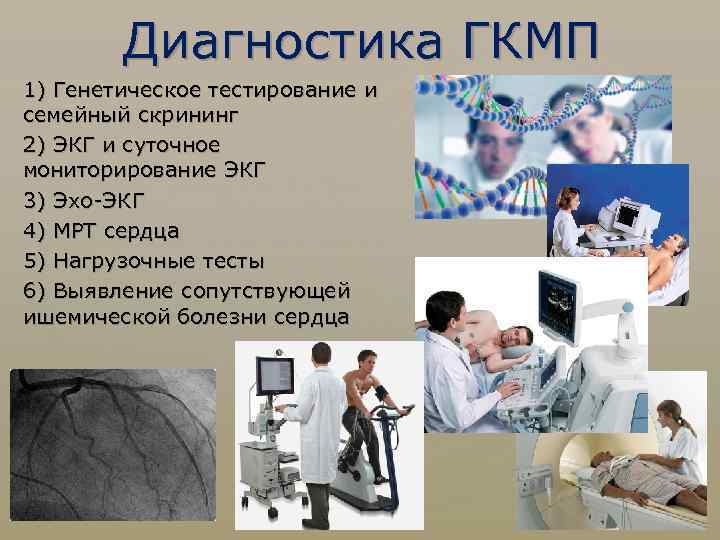 Диагностика ГКМП

1) Генетическое тестирование и семейный скрининг

2) ЭКГ и суточное мониторирование ЭКГ

3) Эхо-ЭКГ

4) МРТ сердца

5) Нагрузочные тесты

6) Выявление сопутствующей ишемической болезни сердца